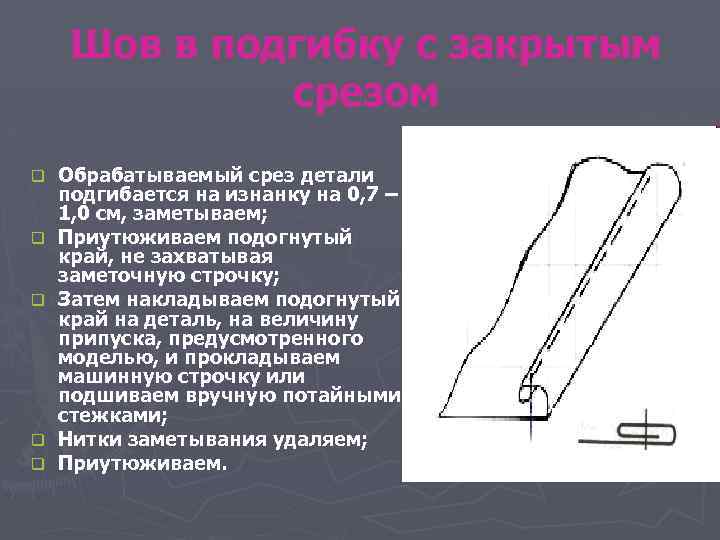 Шов в подгибку с закрытым срезом

Обрабатываемый срез детали подгибается на изнанку на 0,7 – 1,0 см, заметываем;

Приутюживаем подогнутый край, не захватывая заметочную строчку;

Затем накладываем подогнутый край на деталь, на величину припуска, предусмотренного моделью, и прокладываем машинную строчку или подшиваем вручную потайными стежками;

Нитки заметывания удаляем;

Приутюживаем.